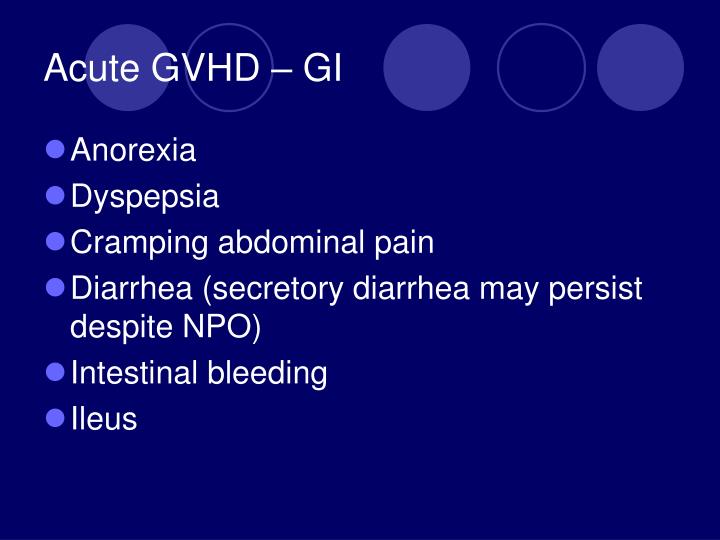 Acute GVHD – GI

- Anorexia
- Dyspepsia
- Cramping abdominal pain
- Diarrhea (secretory diarrhea may persist despite NPO)
- Intestinal bleeding
- Ileus